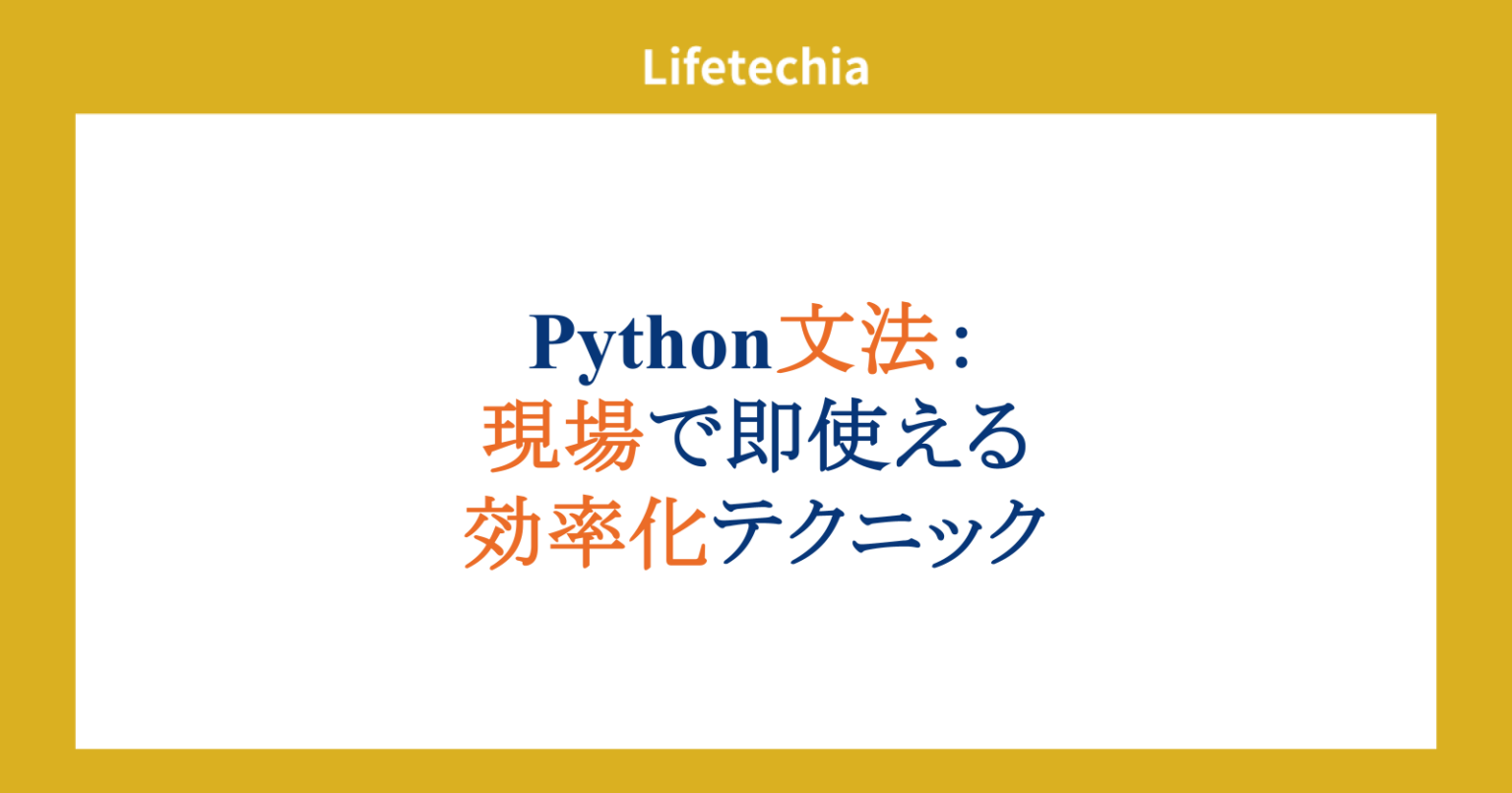 Lifetechia

Python文法：
現場で即使える
効率化テクニック